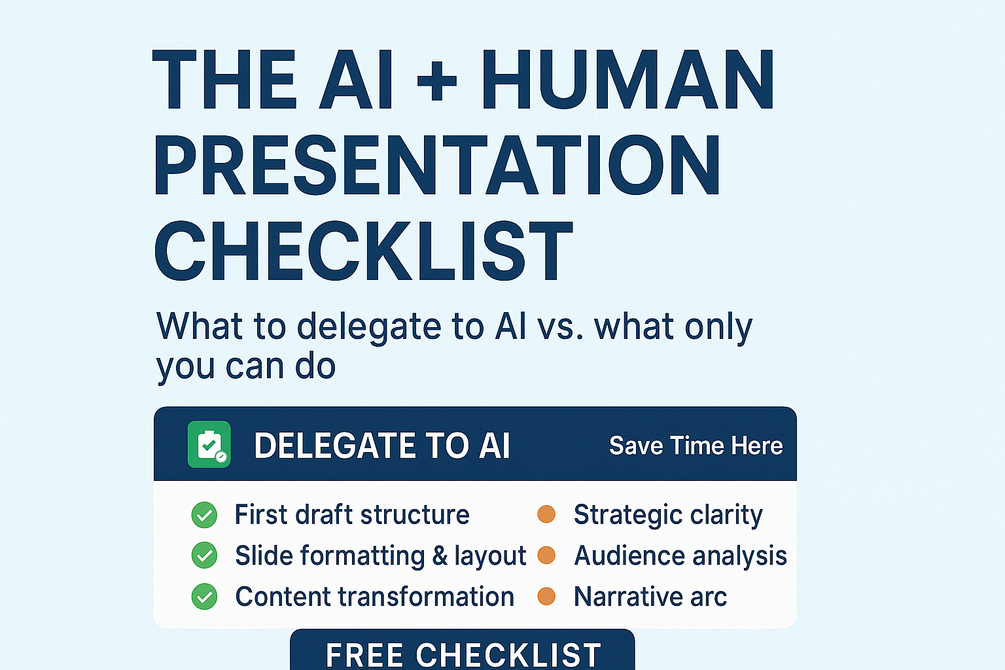 THE AI + HUMAN PRESENTATION CHECKLIST

What to delegate to AI vs. what only you can do

DELEGATE TO AI

Save Time Here

First draft structure
Slide formatting & layout
Content transformation

Strategic clarity
Audience analysis
Narrative arc

FREE CHECKLIST